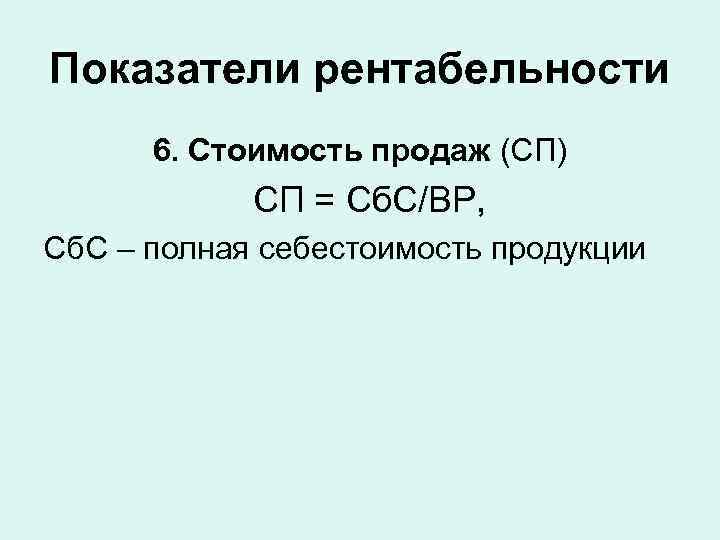 Показатели рентабельности

6. Стоимость продаж (СП)

СП = СбС/ВР,

СбС – полная себестоимость продукции